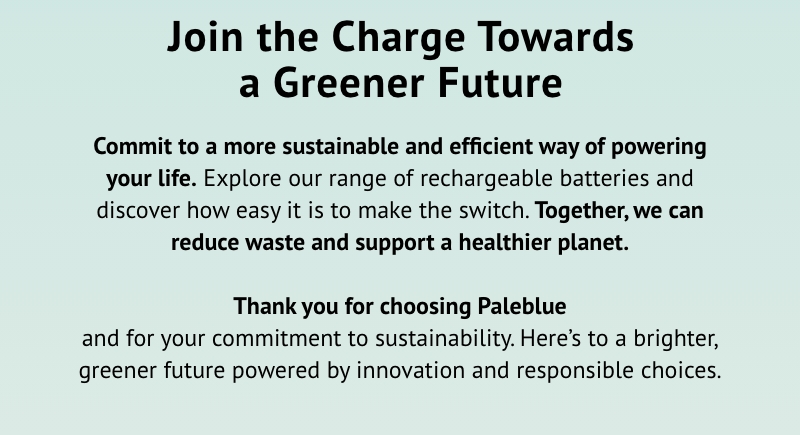 Join the Charge Towards a Greener Future

Commit to a more sustainable and efficient way of powering your life. Explore our range of rechargeable batteries and discover how easy it is to make the switch. Together, we can reduce waste and support a healthier planet.

Thank you for choosing Paleblue
and for your commitment to sustainability. Here's to a brighter, greener future powered by innovation and responsible choices.